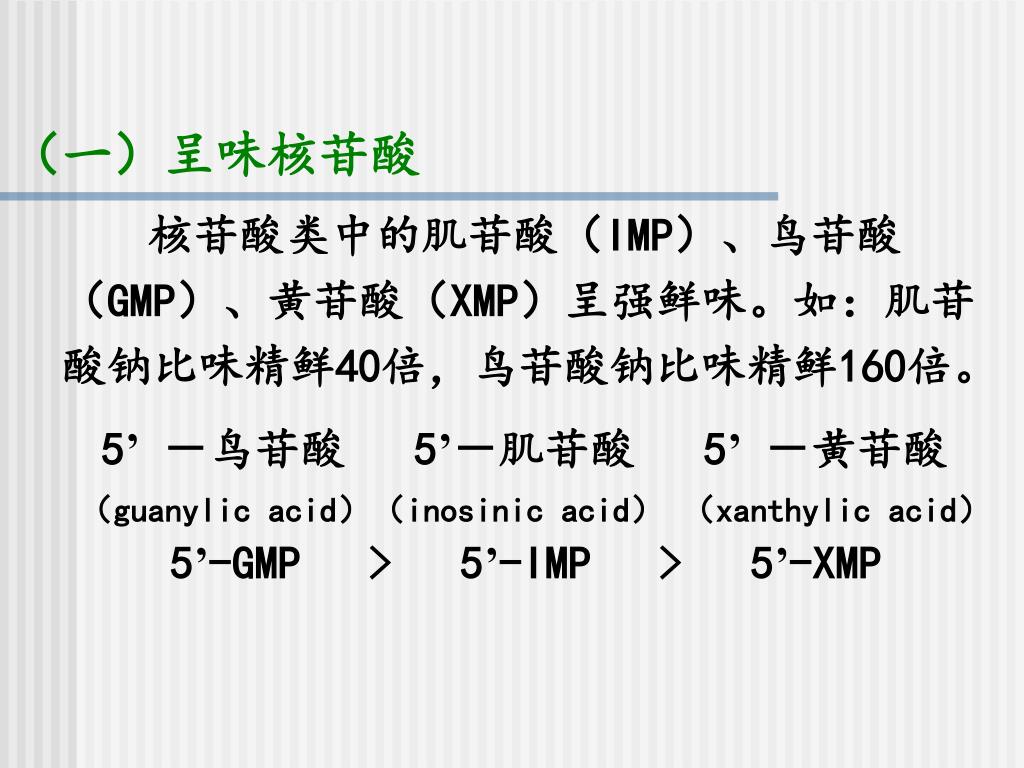 （一）呈味核苷酸

核苷酸类中的肌苷酸（IMP）、鸟苷酸（GMP）、黄苷酸（XMP）呈强鲜味。如：肌苷酸钠比味精鲜40倍，鸟苷酸钠比味精鲜160倍。

5’ －鸟苷酸　5’－肌苷酸　5’ －黄苷酸
（guanylic acid）（inosinic acid）（xanthylic acid）
5’-GMP ＞ 5’-IMP ＞ 5’-XMP